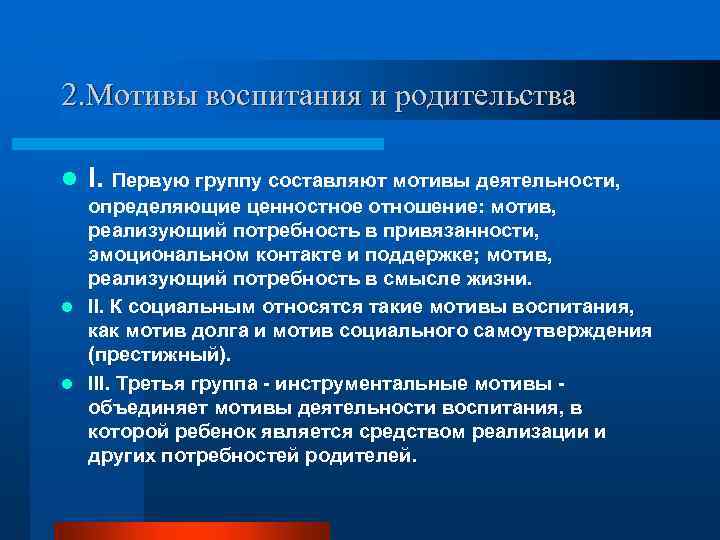 2.Мотивы воспитания и родительства

I. Первую группу составляют мотивы деятельности, определяющие ценностное отношение: мотив, реализующий потребность в привязанности, эмоциональном контакте и поддержке; мотив, реализующий потребность в смысле жизни.

II. К социальным относятся такие мотивы воспитания, как мотив долга и мотив социального самоутверждения (престижный).

III. Третья группа - инструментальные мотивы - объединяет мотивы деятельности воспитания, в которой ребенок является средством реализации и других потребностей родителей.